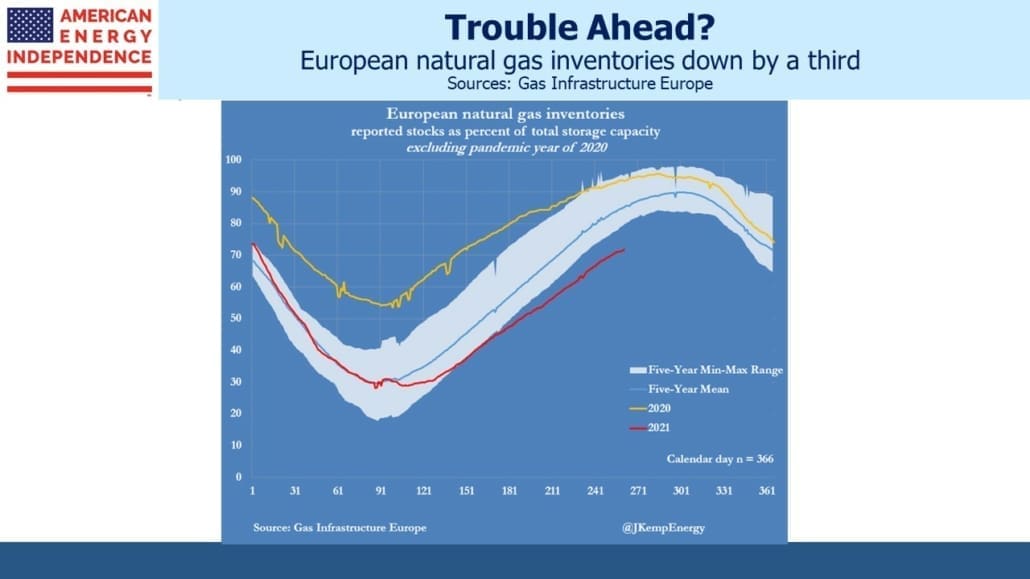 AMERICAN ENERGY INDEPENDENCE

Trouble Ahead?
European natural gas inventories down by a third
Sources: Gas Infrastructure Europe

European natural gas inventories
reported stocks as percent of total storage capacity
excluding pandemic year of 2020

100
90
80
70
60
50
40
30
20
10
0

1 31 61 91 121 151 181 211 241 271 301 331 361

Five-Year Min-Max Range
Five-Year Mean
2020
2021

Calendar day n = 366

Source: Gas Infrastructure Europe
@JKempEnergy